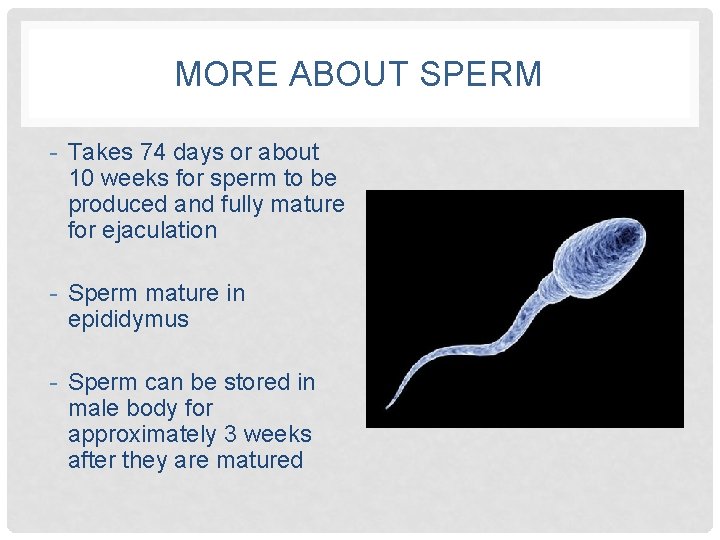 MORE ABOUT SPERM

- Takes 74 days or about 10 weeks for sperm to be produced and fully mature for ejaculation

- Sperm mature in epididymus

- Sperm can be stored in male body for approximately 3 weeks after they are matured